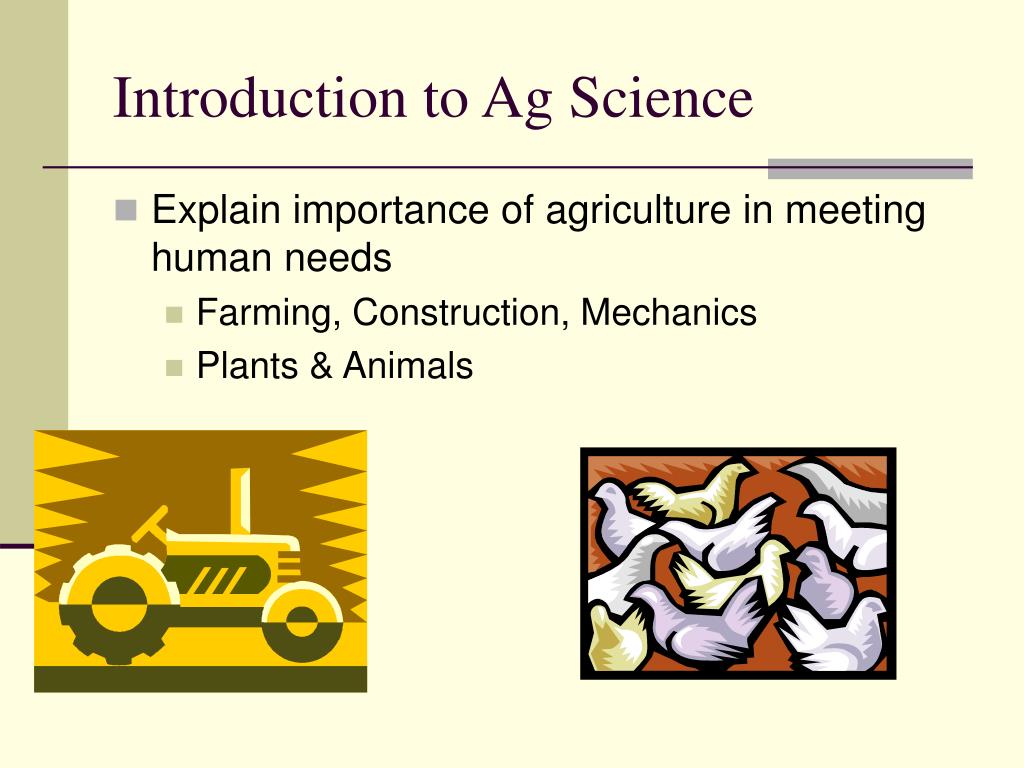 Introduction to Ag Science

Explain importance of agriculture in meeting human needs

Farming, Construction, Mechanics

Plants & Animals